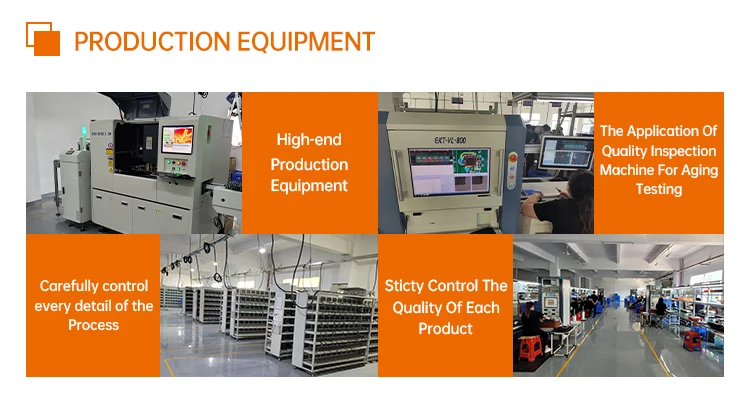 PRODUCTION EQUIPMENT

High-end Production Equipment

EKT-VL-800

The Application Of Quality Inspection Machine For Aging Testing

Carefully control every detail of the Process

Sticty Control The Quality Of Each Product